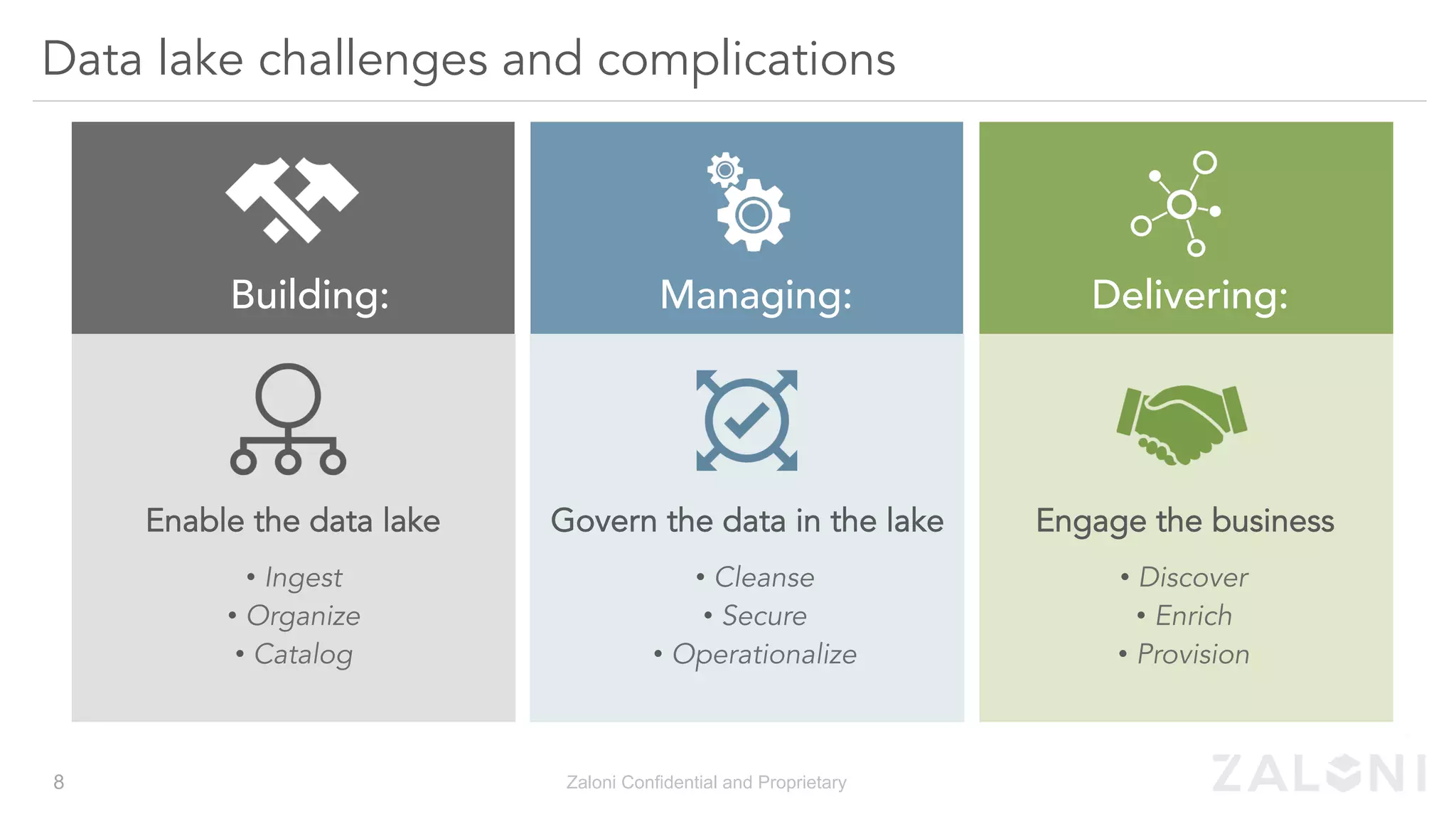 Data lake challenges and complications

Building:

Enable the data lake

• Ingest
• Organize
• Catalog

Managing:

Govern the data in the lake

• Cleanse
• Secure
• Operationalize

Delivering:

Engage the business

• Discover
• Enrich
• Provision

8

Zaloni Confidential and Proprietary

ZALONI